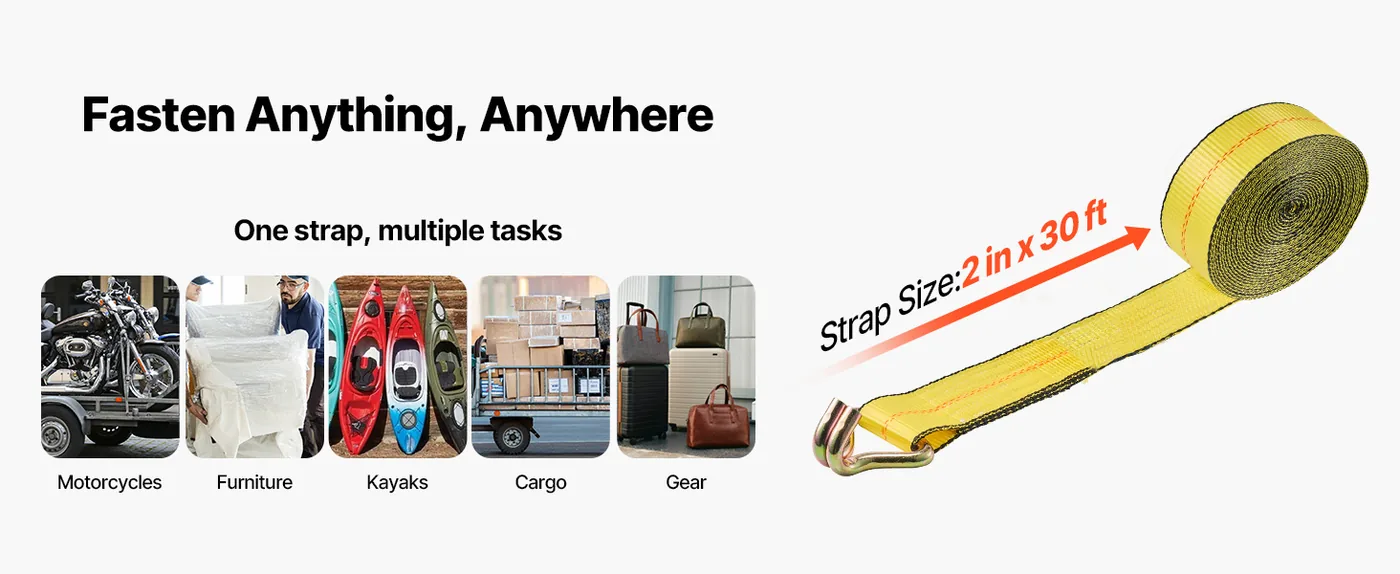 Fasten Anything, Anywhere

One strap, multiple tasks

Motorcycles

Furniture

Kayaks

Cargo

Gear

Strap Size:2 in x 30 ft